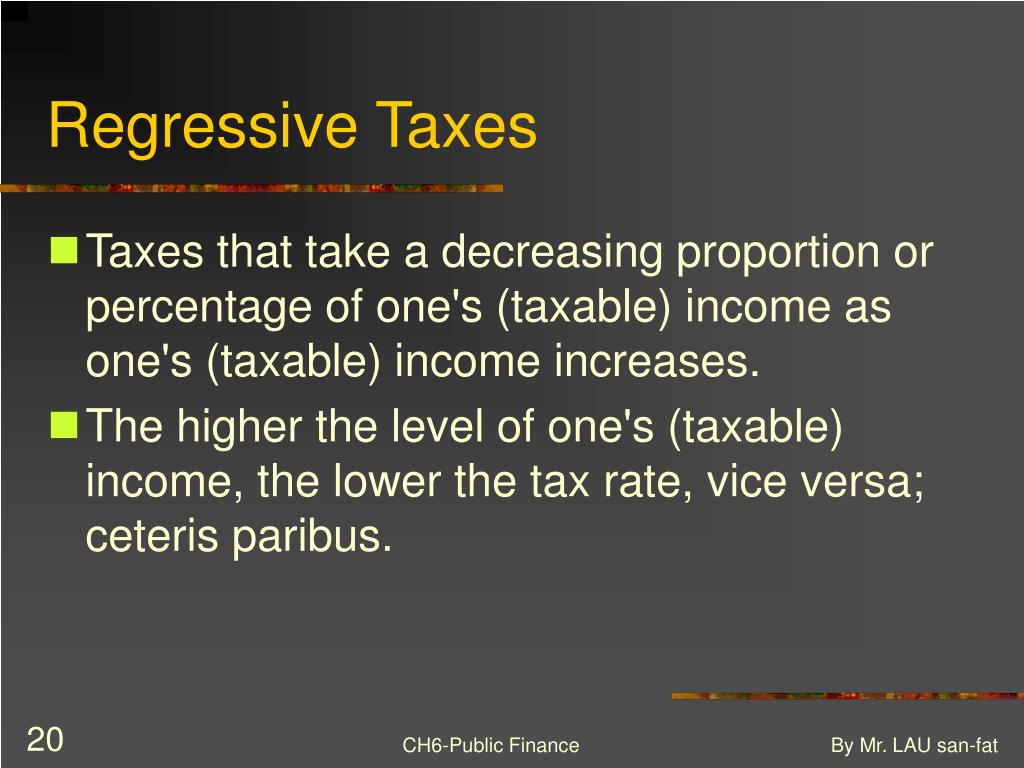 Regressive Taxes

Taxes that take a decreasing proportion or percentage of one's (taxable) income as one's (taxable) income increases.

The higher the level of one's (taxable) income, the lower the tax rate, vice versa; ceteris paribus.

20

CH6-Public Finance

By Mr. LAU san-fat